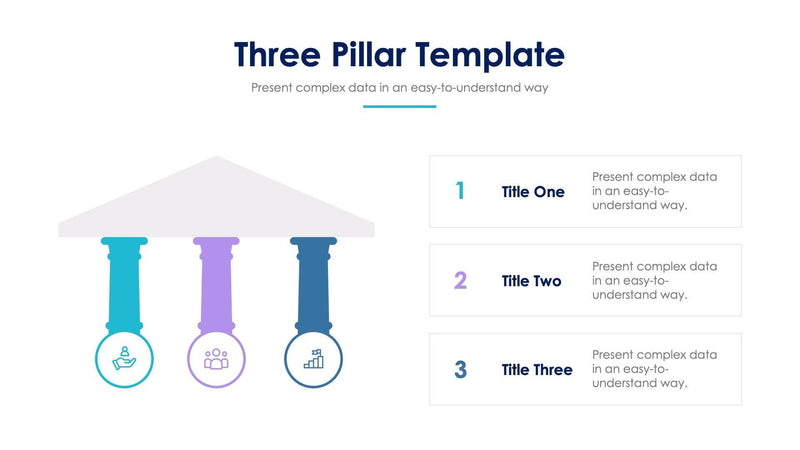 Three Pillar Template

Present complex data in an easy-to-understand way

1 Title One Present complex data in an easy-to-understand way.

2 Title Two Present complex data in an easy-to-understand way.

3 Title Three Present complex data in an easy-to-understand way.